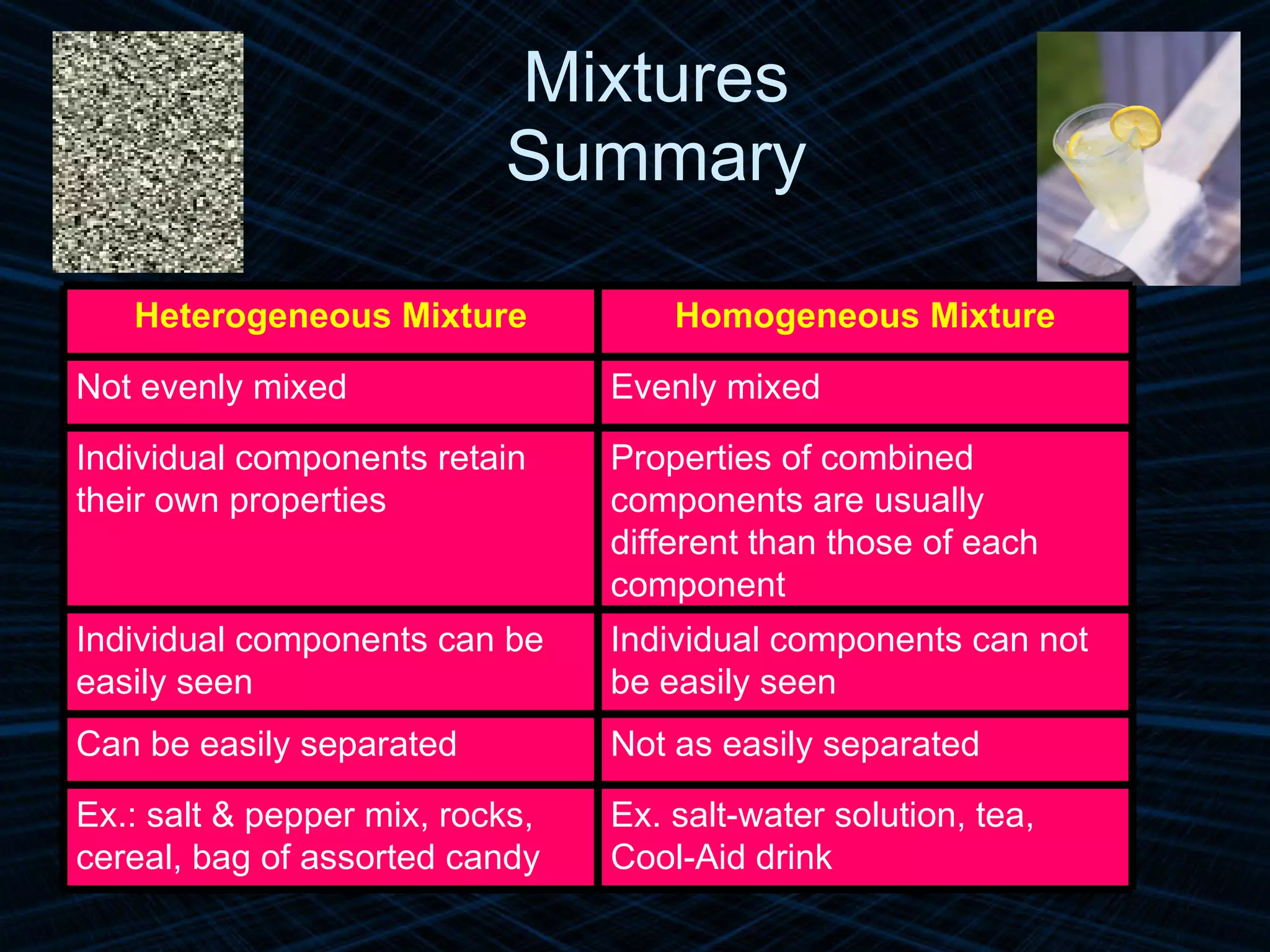 Mixtures
Summary

| Heterogeneous Mixture | Homogeneous Mixture |
|---|---|
| Not evenly mixed | Evenly mixed |
| Individual components retain their own properties | Properties of combined components are usually different than those of each component |
| Individual components can be easily seen | Individual components can not be easily seen |
| Can be easily separated | Not as easily separated |
| Ex.: salt & pepper mix, rocks, cereal, bag of assorted candy | Ex. salt-water solution, tea, Cool-Aid drink |